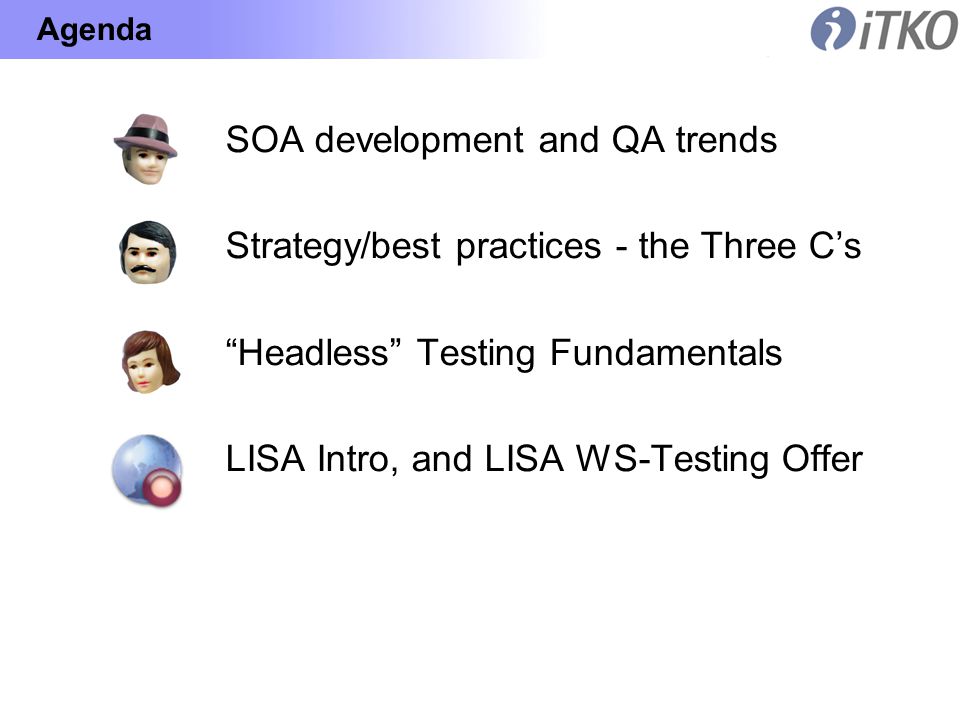 Agenda

iTKO

SOA development and QA trends

Strategy/best practices - the Three C’s

“Headless” Testing Fundamentals

LISA Intro, and LISA WS-Testing Offer